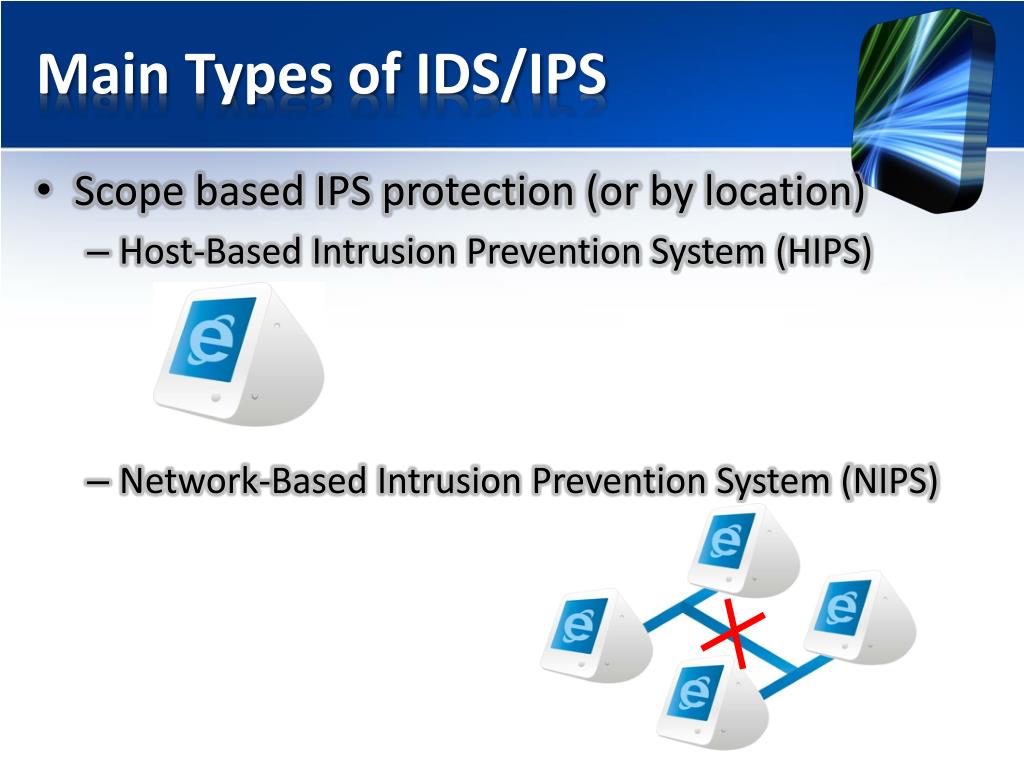 Main Types of IDS/IPS

• Scope based IPS protection (or by location)
– Host-Based Intrusion Prevention System (HIPS)
– Network-Based Intrusion Prevention System (NIPS)